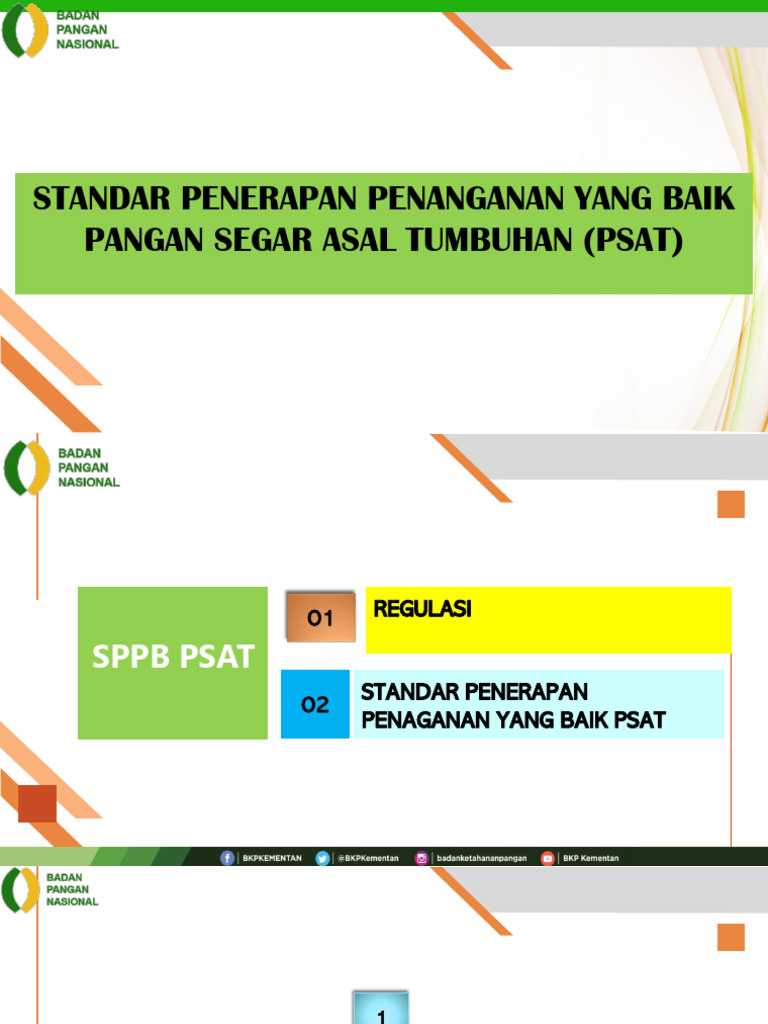 BADAN PANGAN NASIONAL

STANDAR PENERAPAN PENANGANAN YANG BAIK PANGAN SEGAR ASAL TUMBUHAN (PSAT)

BADAN PANGAN NASIONAL

SPPB PSAT

01

REGULASI

02

STANDAR PENERAPAN PENAGANAN YANG BAIK PSAT

BKPKEMENTAN @BKPKementan badanketahananpangan BKP Kementan

BADAN PANGAN NASIONAL

1